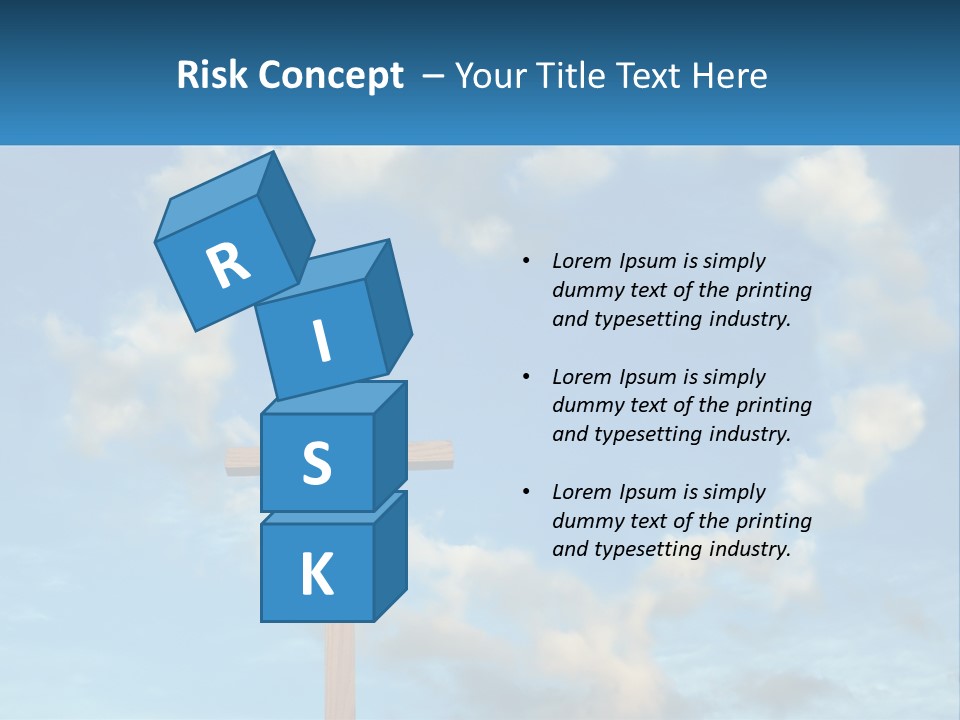 Risk Concept – Your Title Text Here

R

I

S

K

• Lorem Ipsum is simply dummy text of the printing and typesetting industry.

• Lorem Ipsum is simply dummy text of the printing and typesetting industry.

• Lorem Ipsum is simply dummy text of the printing and typesetting industry.